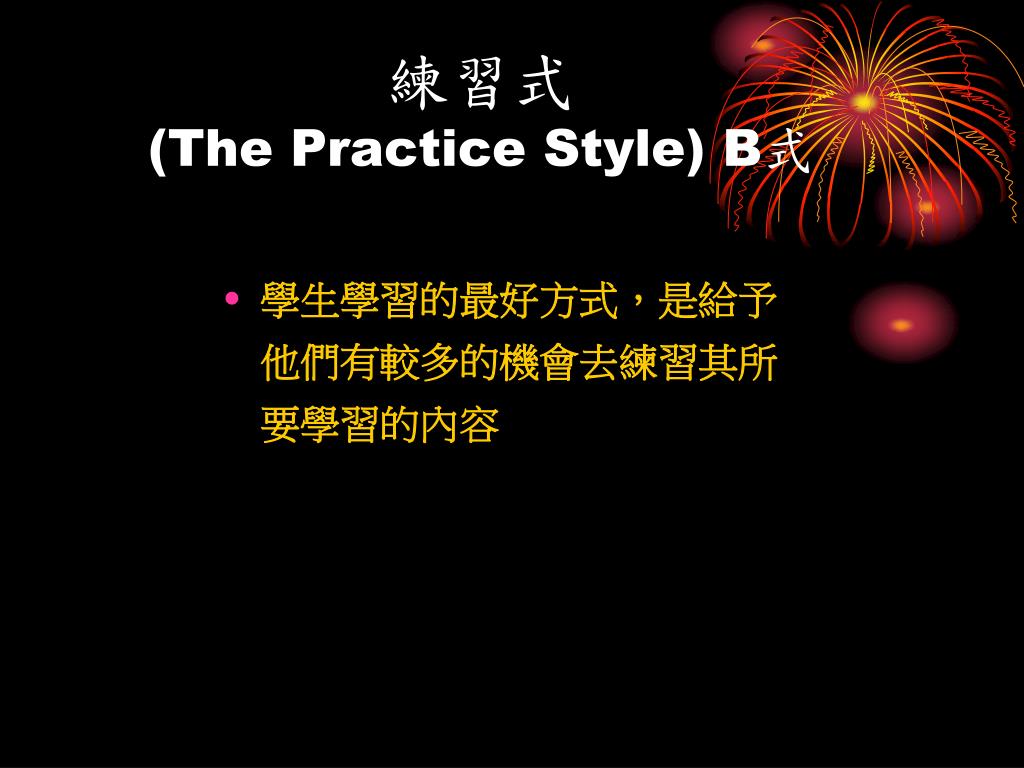 練習式
(The Practice Style) B式

• 學生學習的最好方式，是給予他們有較多的機會去練習其所要學習的內容